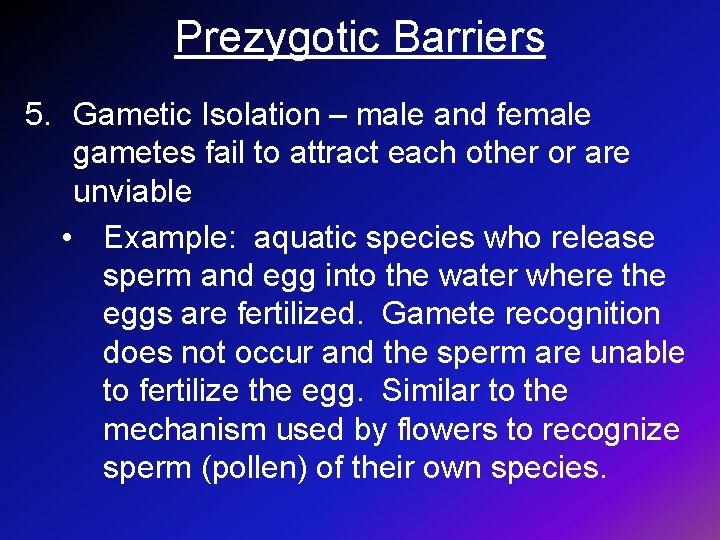 Prezygotic Barriers

5. Gametic Isolation – male and female gametes fail to attract each other or are unviable

• Example: aquatic species who release sperm and egg into the water where the eggs are fertilized. Gamete recognition does not occur and the sperm are unable to fertilize the egg. Similar to the mechanism used by flowers to recognize sperm (pollen) of their own species.